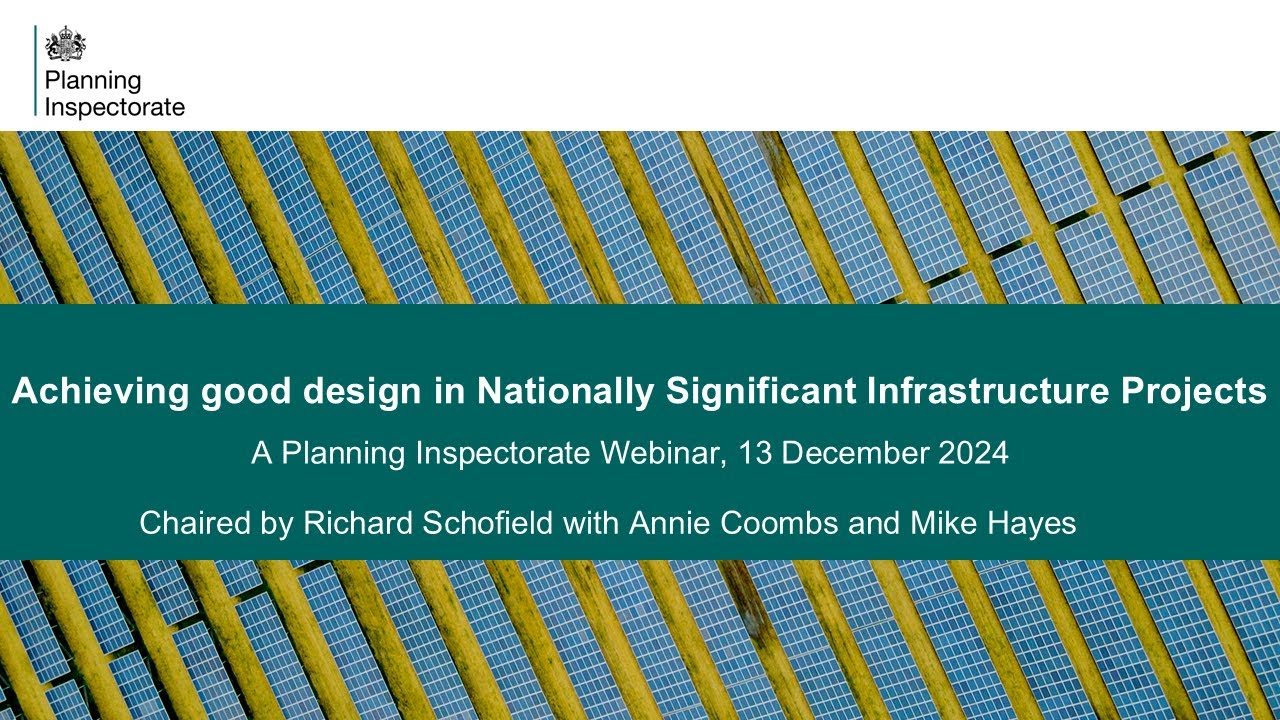 Planning Inspectorate

Achieving good design in Nationally Significant Infrastructure Projects

A Planning Inspectorate Webinar, 13 December 2024

Chaired by Richard Schofield with Annie Coombs and Mike Hayes